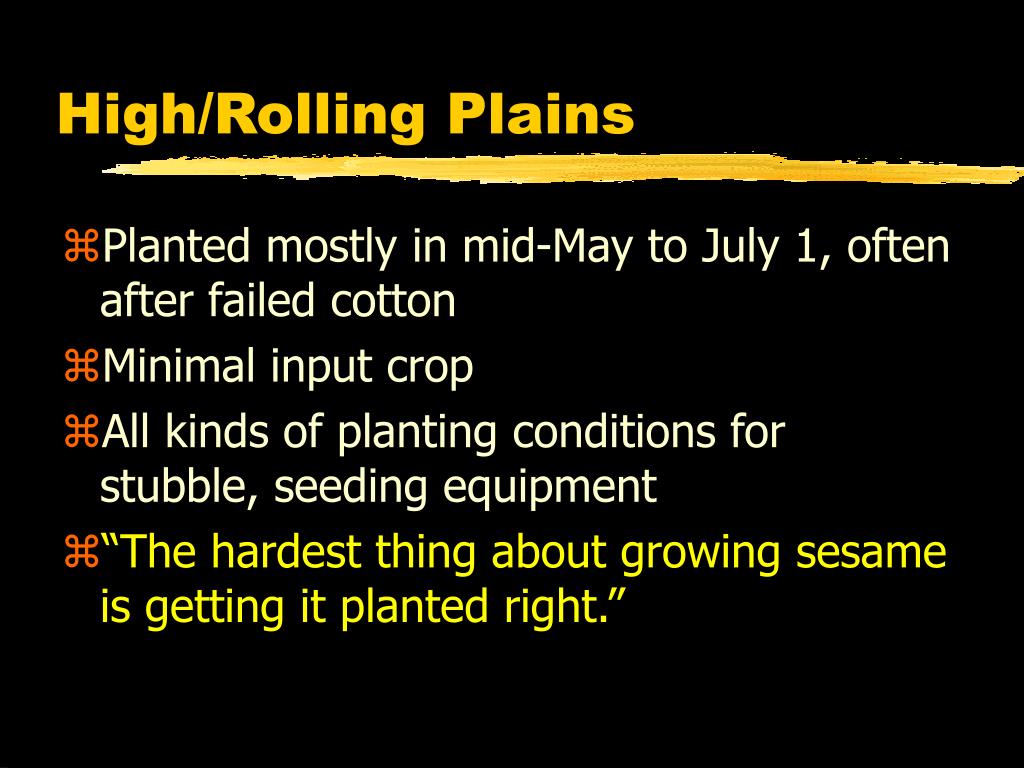 High/Rolling Plains

⌘Planted mostly in mid-May to July 1, often after failed cotton

⌘Minimal input crop

⌘All kinds of planting conditions for stubble, seeding equipment

⌘“The hardest thing about growing sesame is getting it planted right.”